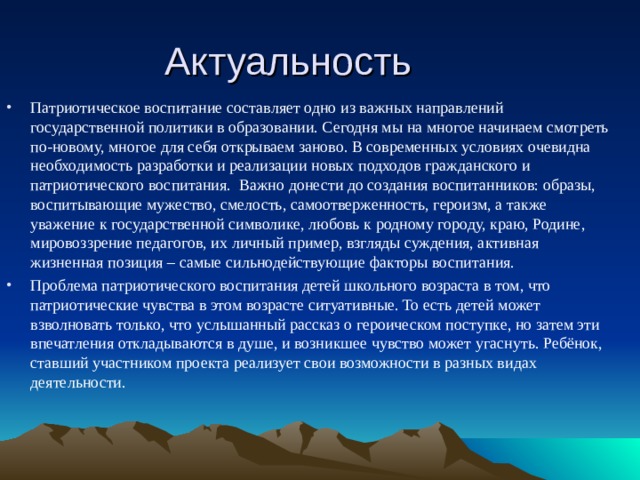 Актуальность

• Патриотическое воспитание составляет одно из важных направлений государственной политики в образовании. Сегодня мы на многое начинаем смотреть по-новому, многое для себя открываем заново. В современных условиях очевидна необходимость разработки и реализации новых подходов гражданского и патриотического воспитания.  Важно донести до создания воспитанников: образы, воспитывающие мужество, смелость, самоотверженность, героизм, а также уважение к государственной символике, любовь к родному городу, краю, Родине, мировоззрение педагогов, их личный пример, взгляды суждения, активная жизненная позиция – самые сильнодействующие факторы воспитания.

• Проблема патриотического воспитания детей школьного возраста в том, что патриотические чувства в этом возрасте ситуативные. То есть детей может взволновать только, что услышанный рассказ о героическом поступке, но затем эти впечатления откладываются в душе, и возникшее чувство может угаснуть. Ребёнок, ставший участником проекта реализует свои возможности в разных видах деятельности.